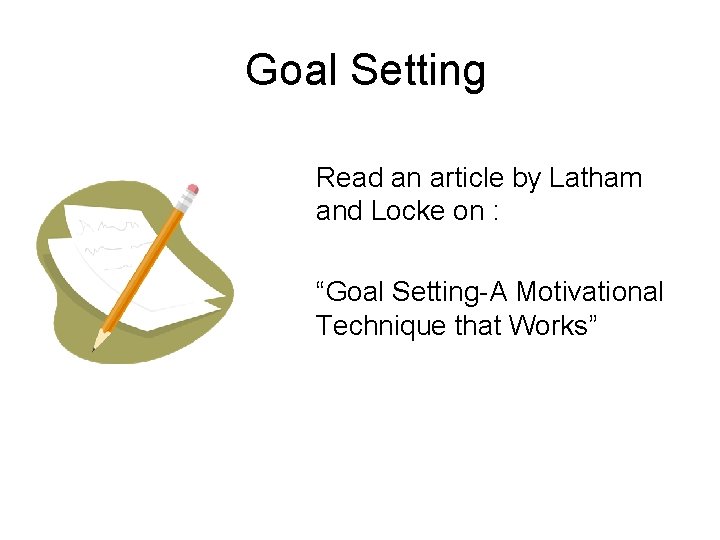 Goal Setting

Read an article by Latham and Locke on :

“Goal Setting-A Motivational Technique that Works”